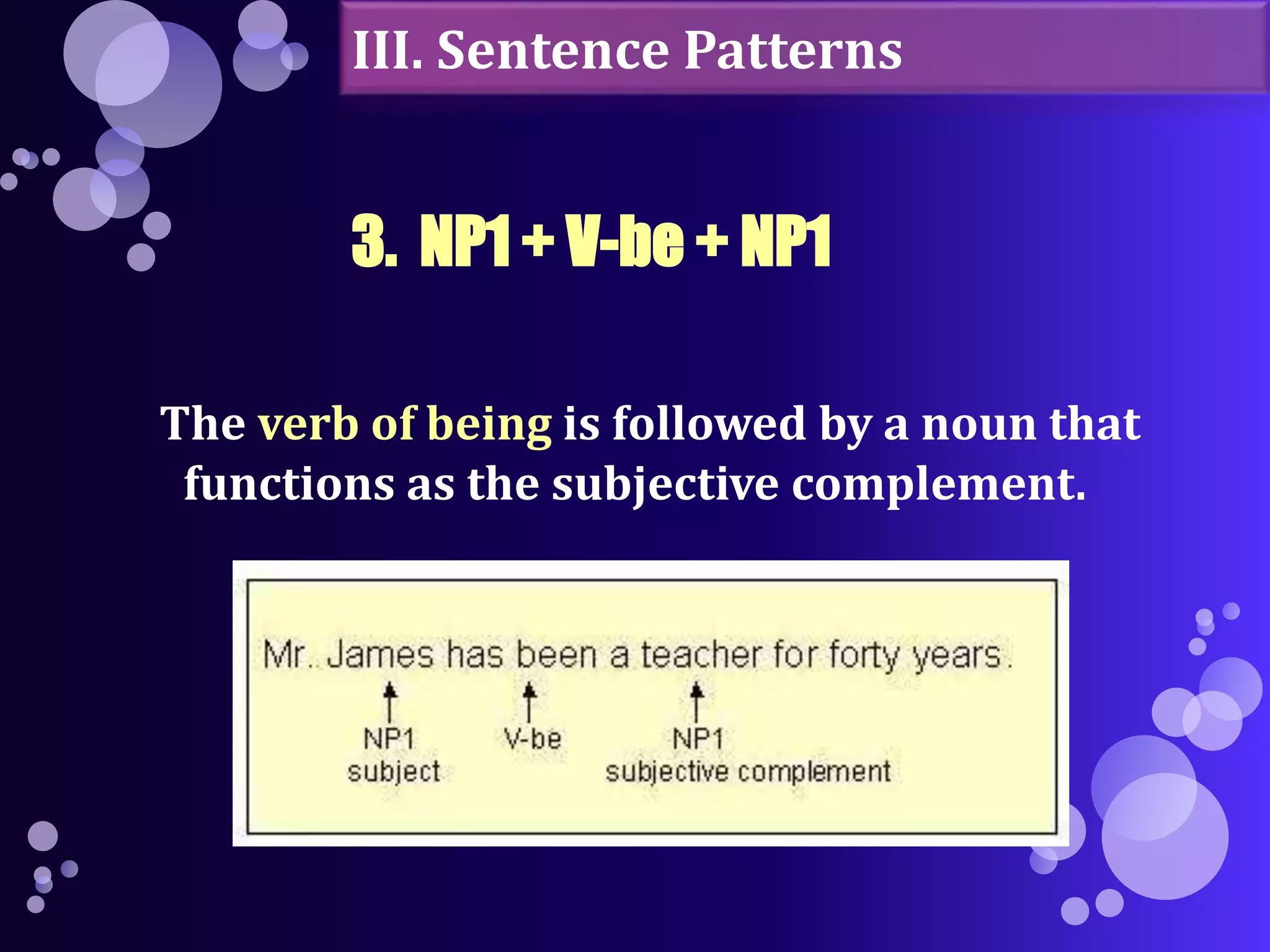 III. Sentence Patterns

3. NP1 + V-be + NP1

The verb of being is followed by a noun that functions as the subjective complement.

Mr. James has been a teacher for forty years.

NP1
subject

V-be

NP1
subjective complement